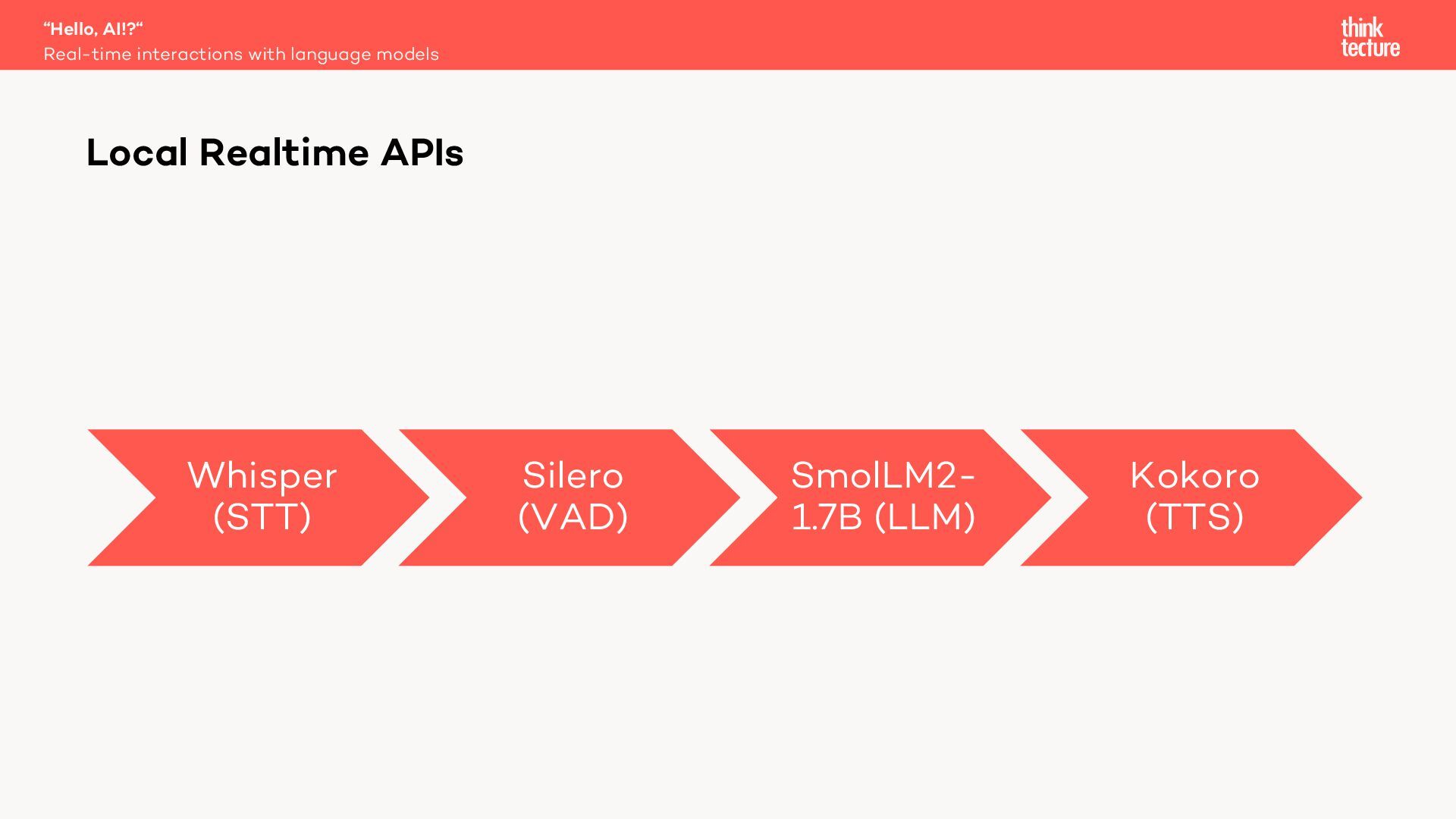 “Hello, AI!?“
Real-time interactions with language models

think
tecture

Local Realtime APIs

Whisper (STT)

Silero (VAD)

SmolLM2-1.7B (LLM)

Kokoro (TTS)